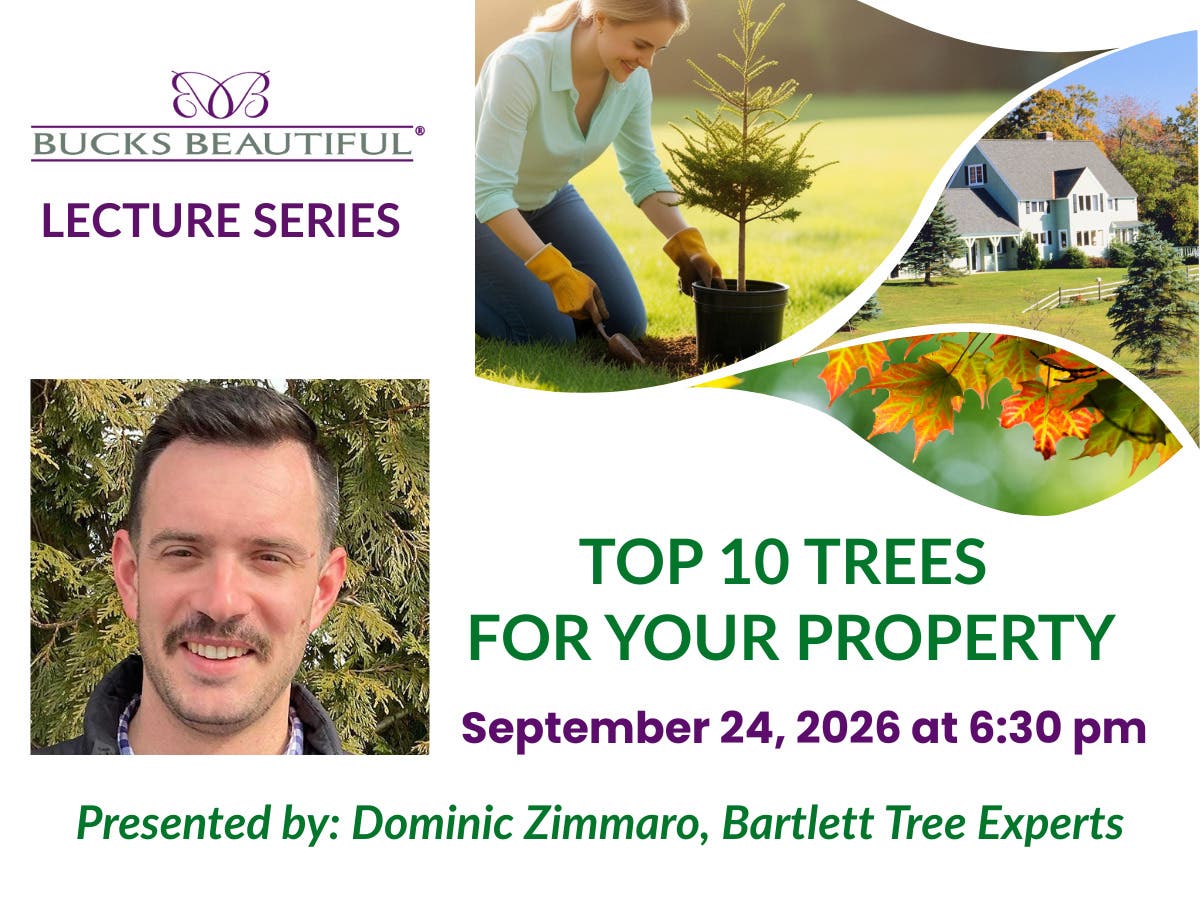 BUCKS BEAUTIFUL®

LECTURE SERIES

TOP 10 TREES FOR YOUR PROPERTY

September 24, 2026 at 6:30 pm

Presented by: Dominic Zimmaro, Bartlett Tree Experts